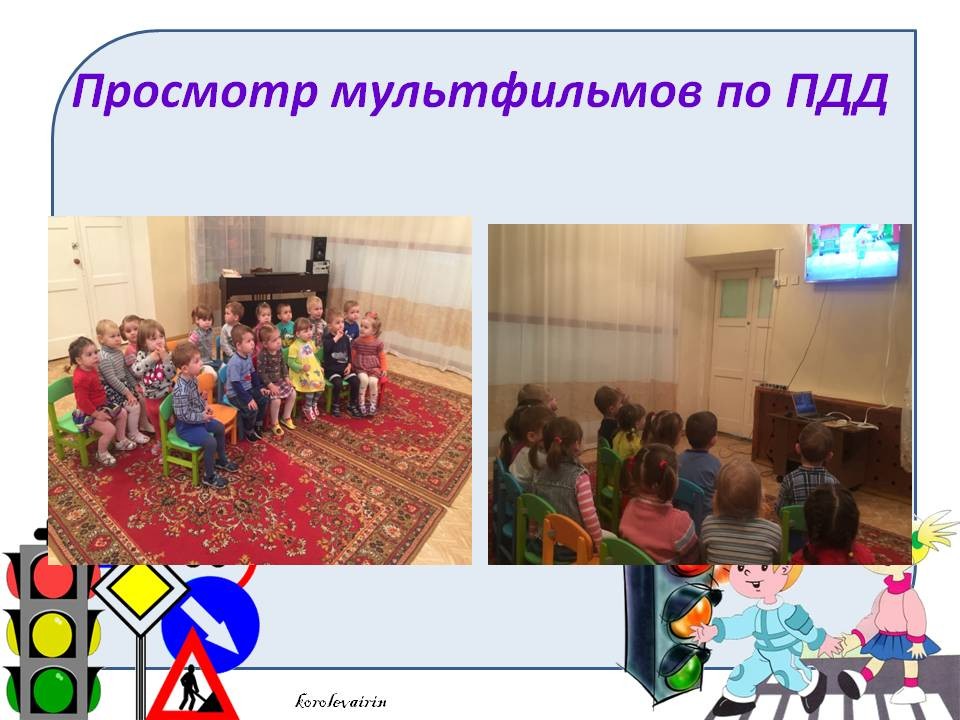 Просмотр мультфильмов по ПДД

korolevairin